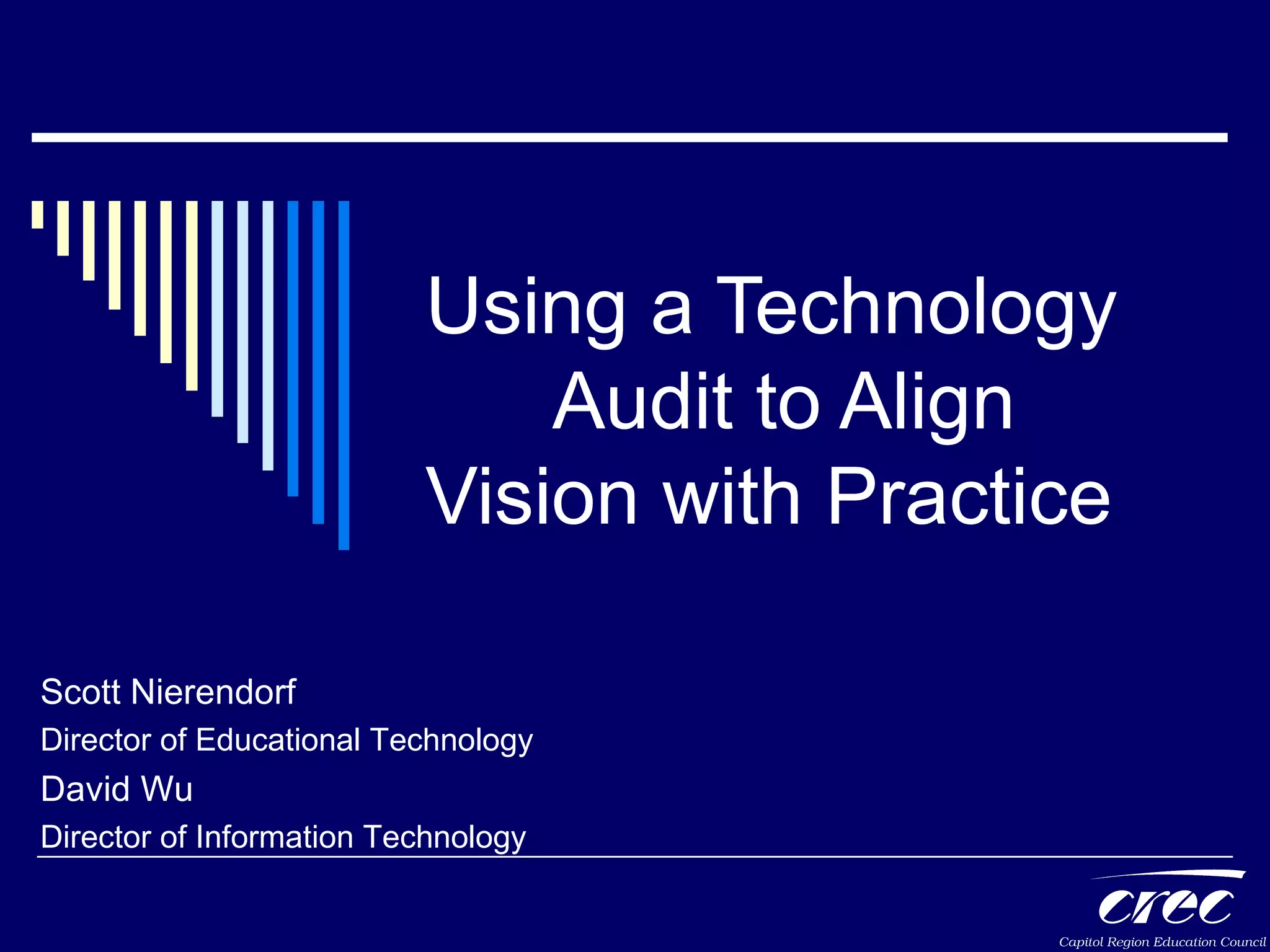 Using a Technology Audit to Align Vision with Practice

Scott Nierendorf
Director of Educational Technology
David Wu
Director of Information Technology

crec
Capitol Region Education Council